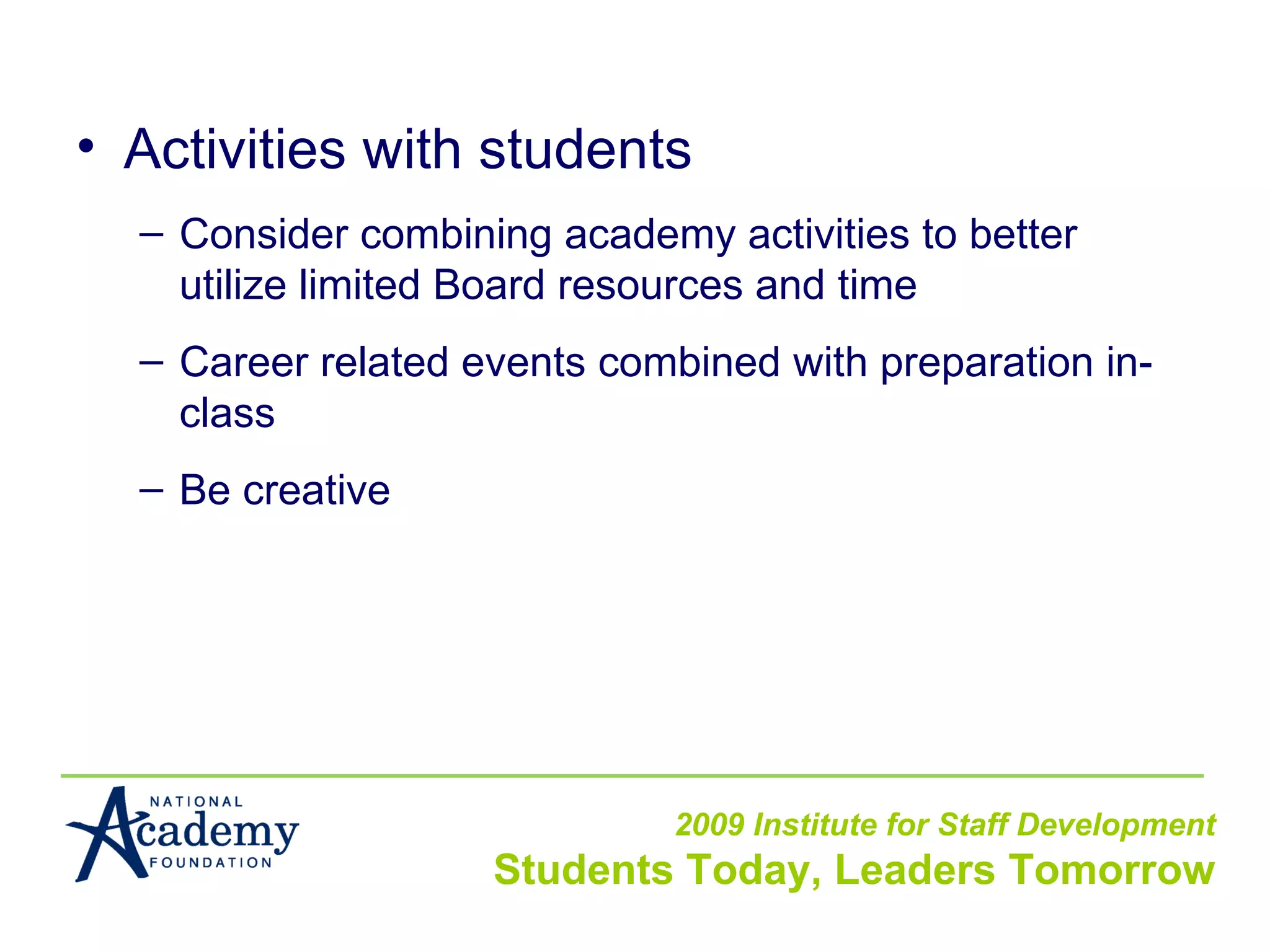 • Activities with students

– Consider combining academy activities to better utilize limited Board resources and time

– Career related events combined with preparation in-class

– Be creative

NATIONAL
Academy
FOUNDATION

2009 Institute for Staff Development
Students Today, Leaders Tomorrow